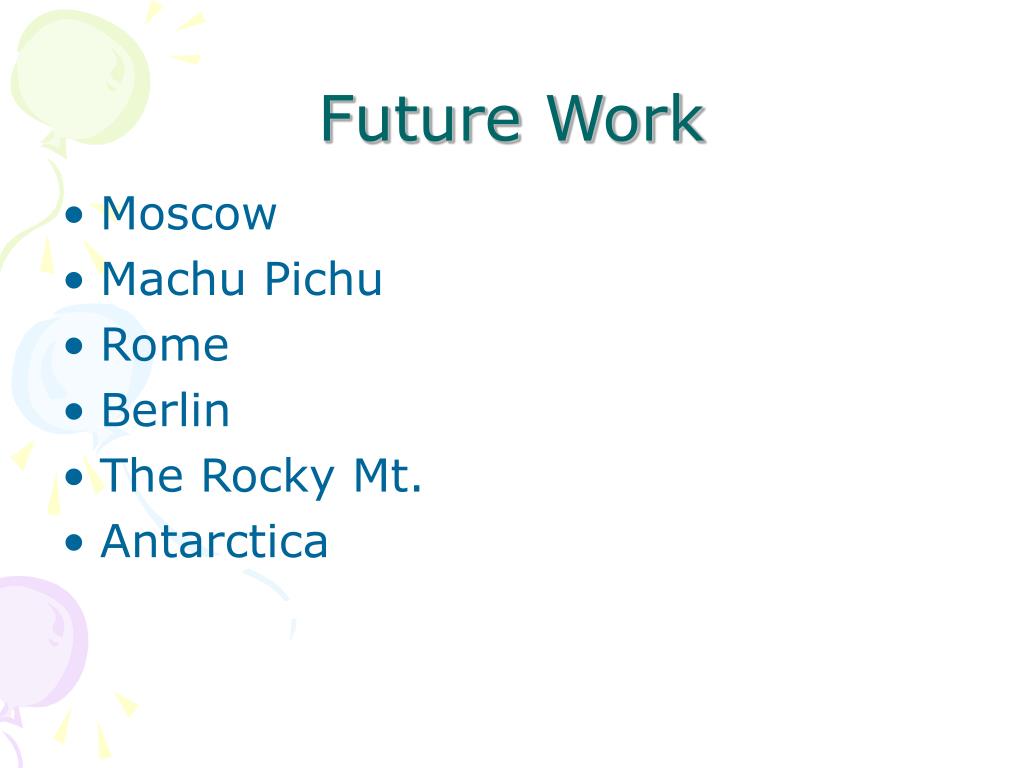 Future Work

• Moscow
• Machu Pichu
• Rome
• Berlin
• The Rocky Mt.
• Antarctica